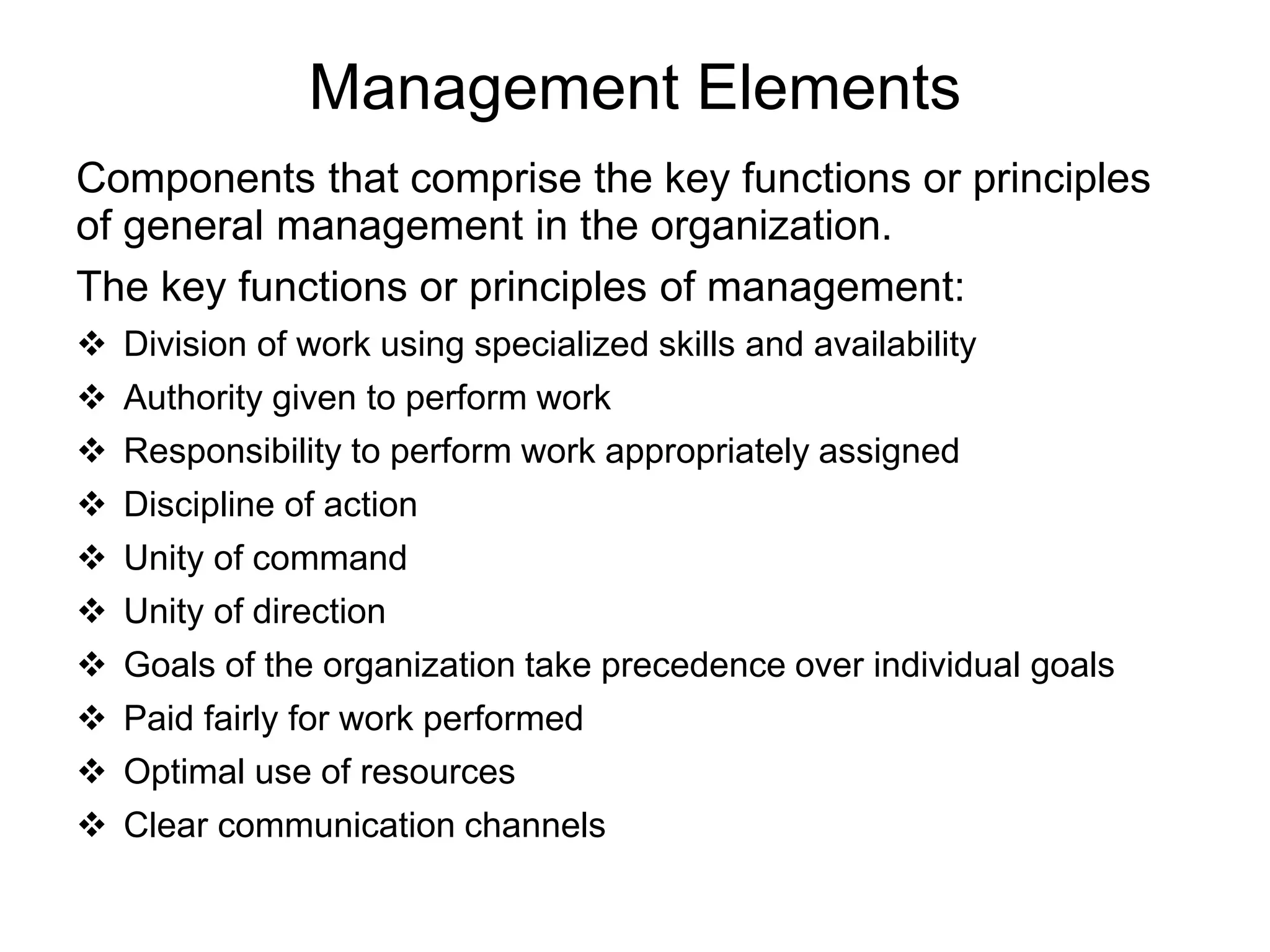 Management Elements

Components that comprise the key functions or principles of general management in the organization.

The key functions or principles of management:

❖ Division of work using specialized skills and availability
❖ Authority given to perform work
❖ Responsibility to perform work appropriately assigned
❖ Discipline of action
❖ Unity of command
❖ Unity of direction
❖ Goals of the organization take precedence over individual goals
❖ Paid fairly for work performed
❖ Optimal use of resources
❖ Clear communication channels